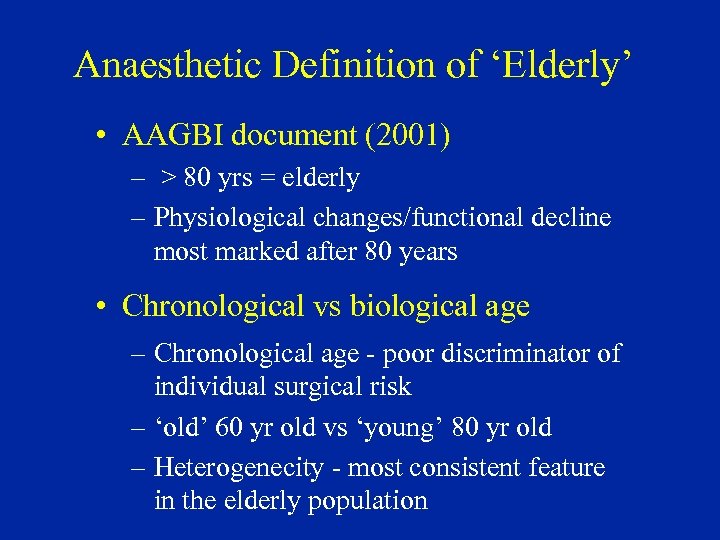 Anaesthetic Definition of 'Elderly'

• AAGBI document (2001)
 – > 80 yrs = elderly
 – Physiological changes/functional decline most marked after 80 years

• Chronological vs biological age
 – Chronological age - poor discriminator of individual surgical risk
 – 'old' 60 yr old vs 'young' 80 yr old
 – Heterogenecity - most consistent feature in the elderly population